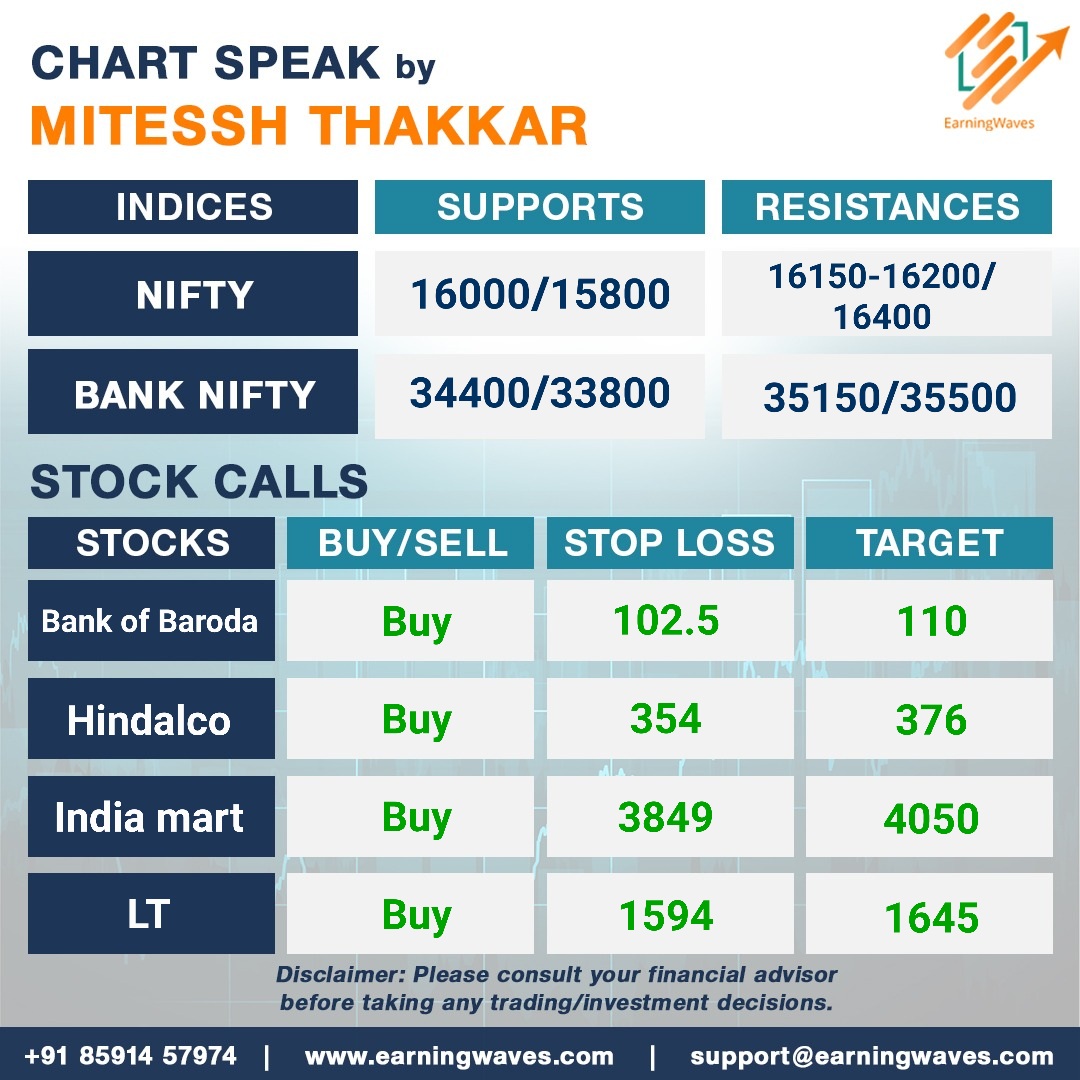 CHART SPEAK by
MITESSH THAKKAR

EarningWaves

| INDICES | SUPPORTS | RESISTANCES |
|---|---|---|
| NIFTY | 16000/15800 | 16150-16200/ 16400 |
| BANK NIFTY | 34400/33800 | 35150/35500 |

STOCK CALLS

| STOCKS | BUY/SELL | STOP LOSS | TARGET |
|---|---|---|---|
| Bank of Baroda | Buy | 102.5 | 110 |
| Hindalco | Buy | 354 | 376 |
| India mart | Buy | 3849 | 4050 |
| LT | Buy | 1594 | 1645 |

Disclaimer: Please consult your financial advisor before taking any trading/investment decisions.

+91 85914 57974 | www.earningwaves.com | support@earningwaves.com